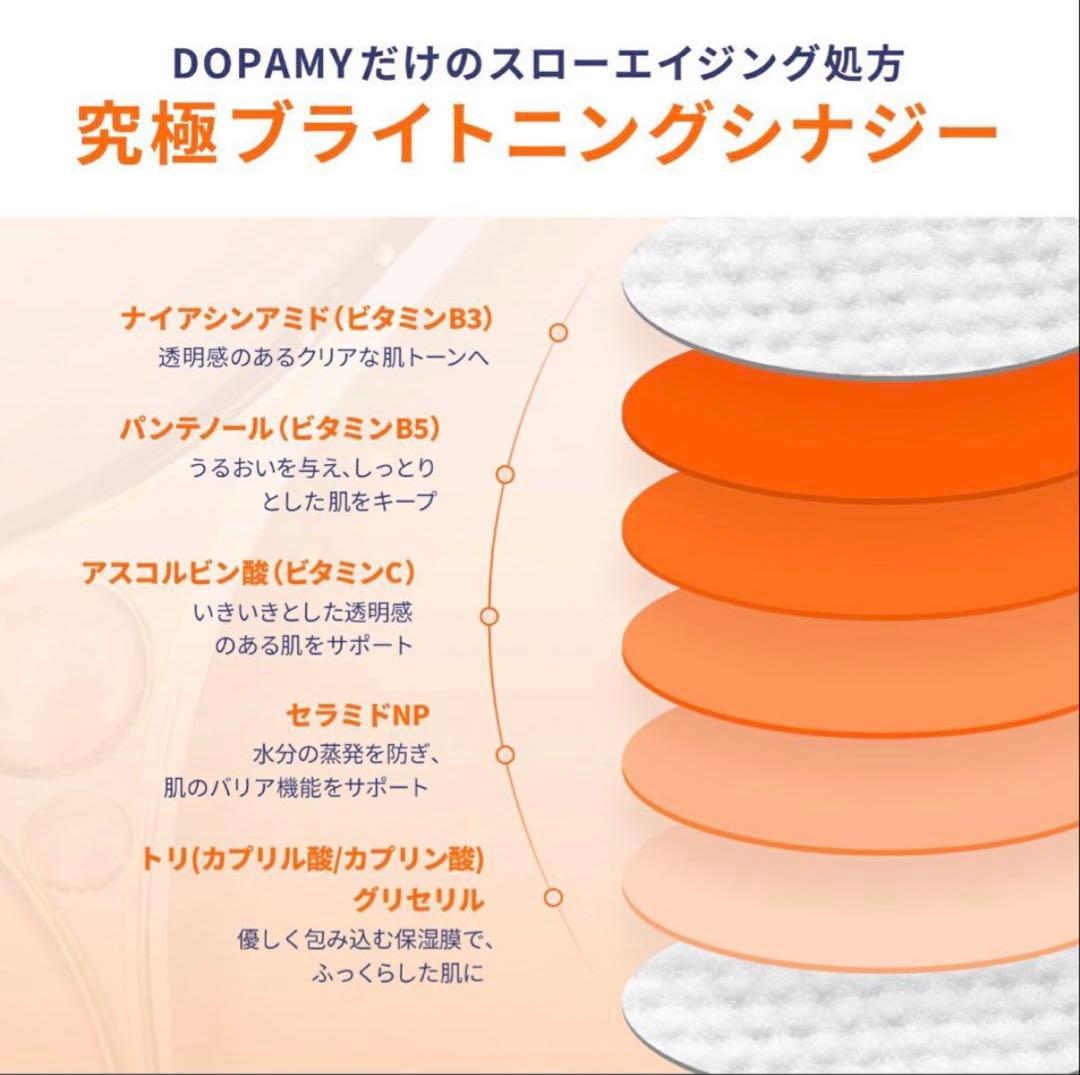 DOPAMYだけのスローエイジング処方
究極ブライトニングシナジー

ナイアシンアミド（ビタミンB3）
透明感のあるクリアな肌トーンへ

パンテノール（ビタミンB5）
うるおいを与え、しっとりとした肌をキープ

アスコルビン酸（ビタミンC）
いきいきとした透明感のある肌をサポート

セラミドNP
水分の蒸発を防ぎ、肌のバリア機能をサポート

トリ(カプリル酸/カプリン酸)グリセリル
優しく包み込む保湿膜で、ふっくらした肌に